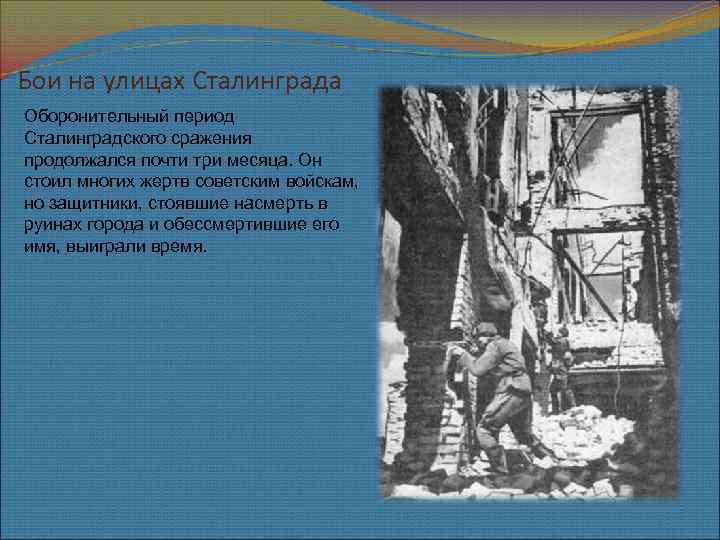 Бои на улицах Сталинграда

Оборонительный период Сталинградского сражения продолжался почти три месяца. Он стоил многих жертв советским войскам, но защитники, стоявшие насмерть в руинах города и обессмертившие его имя, выиграли время.